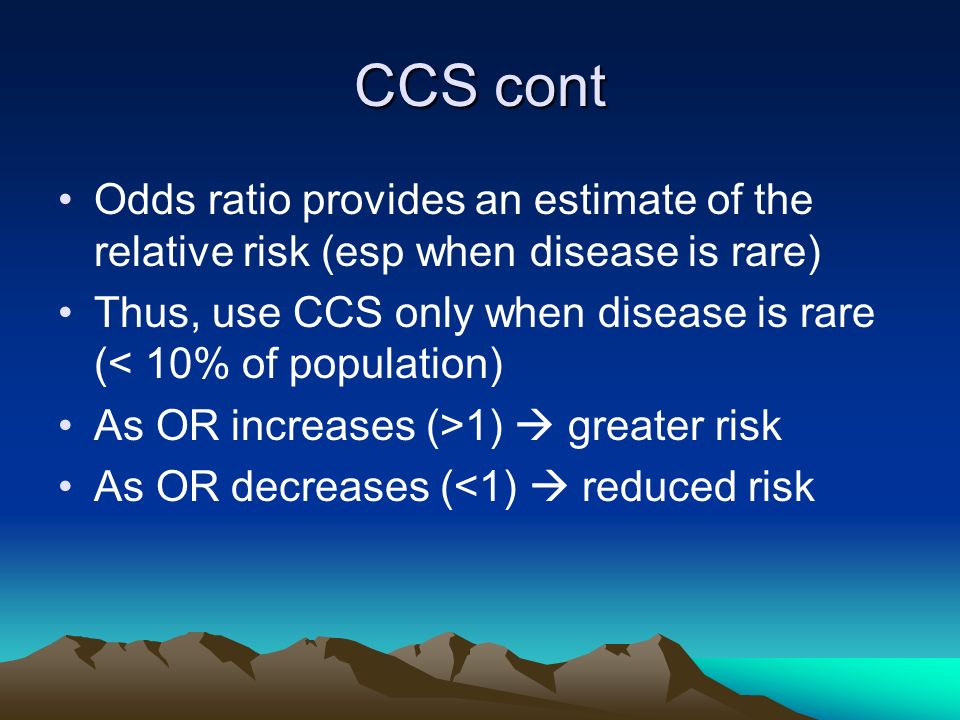 CCS cont

• Odds ratio provides an estimate of the relative risk (esp when disease is rare)
• Thus, use CCS only when disease is rare (< 10% of population)
• As OR increases (>1) → greater risk
• As OR decreases (<1) → reduced risk